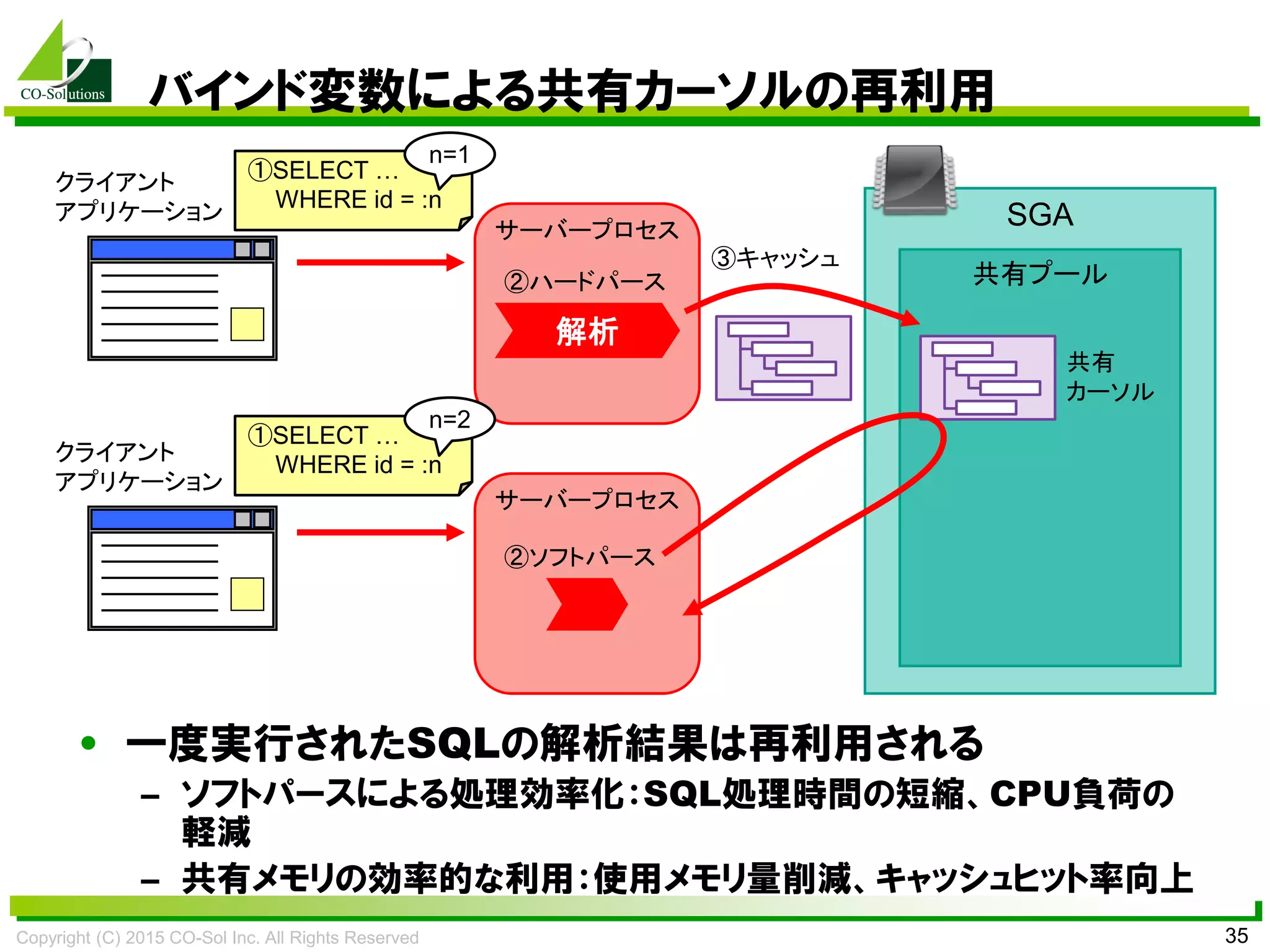 CO-Solutions

バインド変数による共有カーソルの再利用

クライアント アプリケーション

①SELECT …
WHERE id = :n

n=1

サーバープロセス

②ハードパース

解析

③キャッシュ

SGA

共有プール

共有 カーソル

クライアント アプリケーション

①SELECT …
WHERE id = :n

n=2

サーバープロセス

②ソフトパース

• 一度実行されたSQLの解析結果は再利用される

– ソフトパースによる処理効率化：SQL処理時間の短縮、CPU負荷の軽減

– 共有メモリの効率的な利用：使用メモリ量削減、キャッシュヒット率向上

Copyright (C) 2015 CO-Sol Inc. All Rights Reserved

35